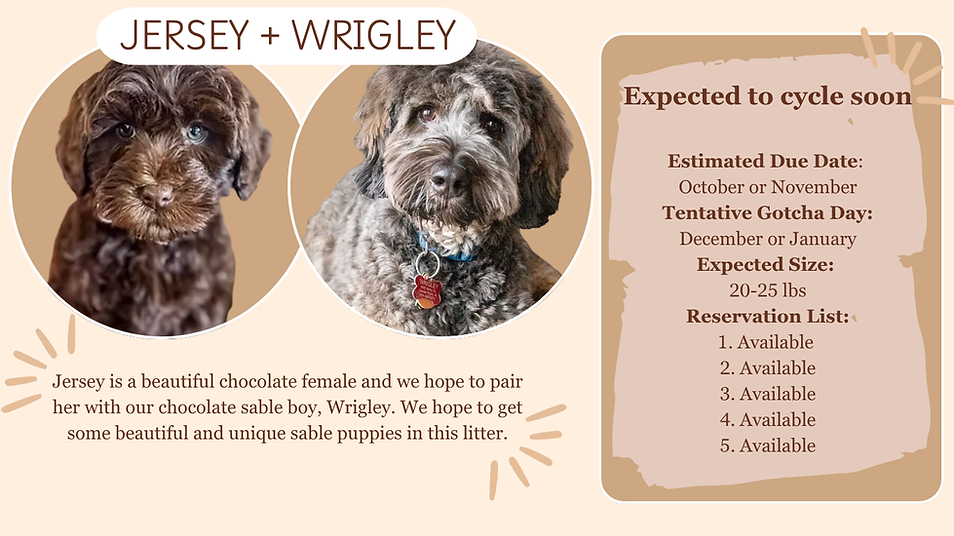 JERSEY + WRIGLEY

Jersey is a beautiful chocolate female and we hope to pair her with our chocolate sable boy, Wrigley. We hope to get some beautiful and unique sable puppies in this litter.

Expected to cycle soon

Estimated Due Date:
October or November
Tentative Gotcha Day:
December or January
Expected Size:
20-25 lbs
Reservation List:
1. Available
2. Available
3. Available
4. Available
5. Available